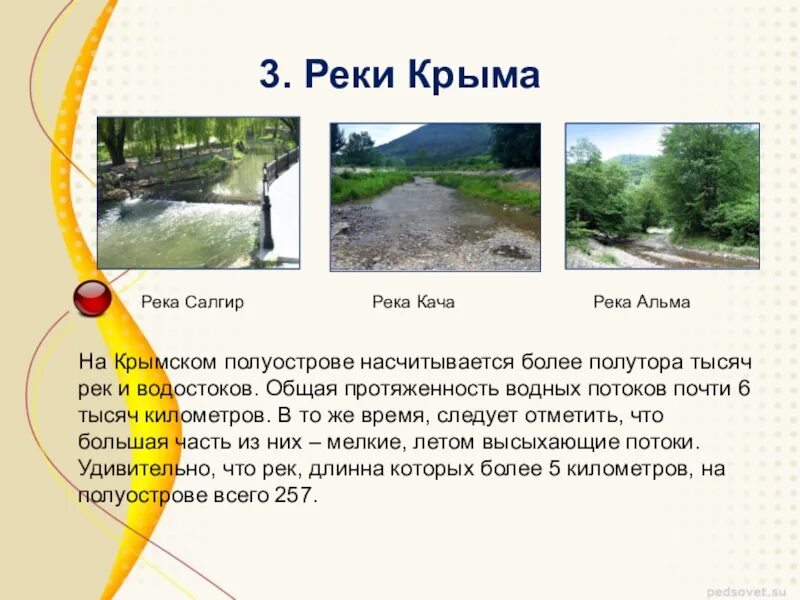 3. Реки Крыма

Река Салгир

Река Кача

Река Альма

На Крымском полуострове насчитывается более полутора тысяч рек и водостоков. Общая протяженность водных потоков почти 6 тысяч километров. В то же время, следует отметить, что большая часть из них – мелкие, летом высыхающие потоки. Удивительно, что рек, длинна которых более 5 километров, на полуострове всего 257.

pedsovet.su